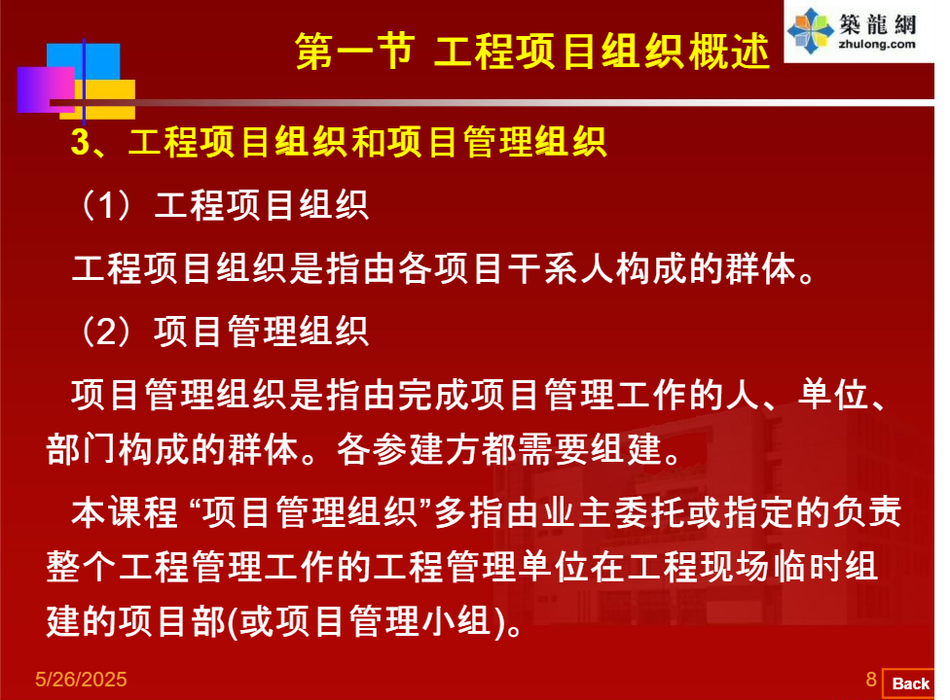 第一节 工程项目组织概述

築龍網
zhulong.com

3、工程项目组织和项目管理组织

（1）工程项目组织

工程项目组织是指由各项目干系人构成的群体。

（2）项目管理组织

项目管理组织是指由完成项目管理工作的人、单位、部门构成的群体。各参建方都需要组建。

本课程 “项目管理组织”多指由业主委托或指定的负责整个工程管理工作的工程管理单位在工程现场临时组建的项目部(或项目管理小组)。

5/26/2025

8

Back